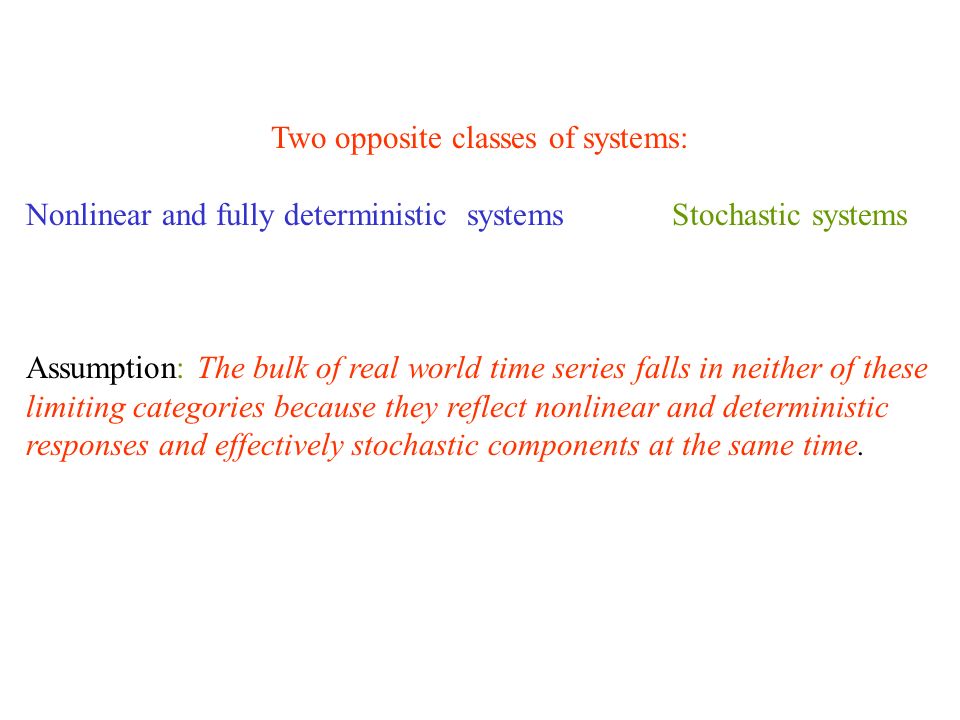 Two opposite classes of systems:

Nonlinear and fully deterministic systems

Stochastic systems

Assumption: The bulk of real world time series falls in neither of these limiting categories because they reflect nonlinear and deterministic responses and effectively stochastic components at the same time.